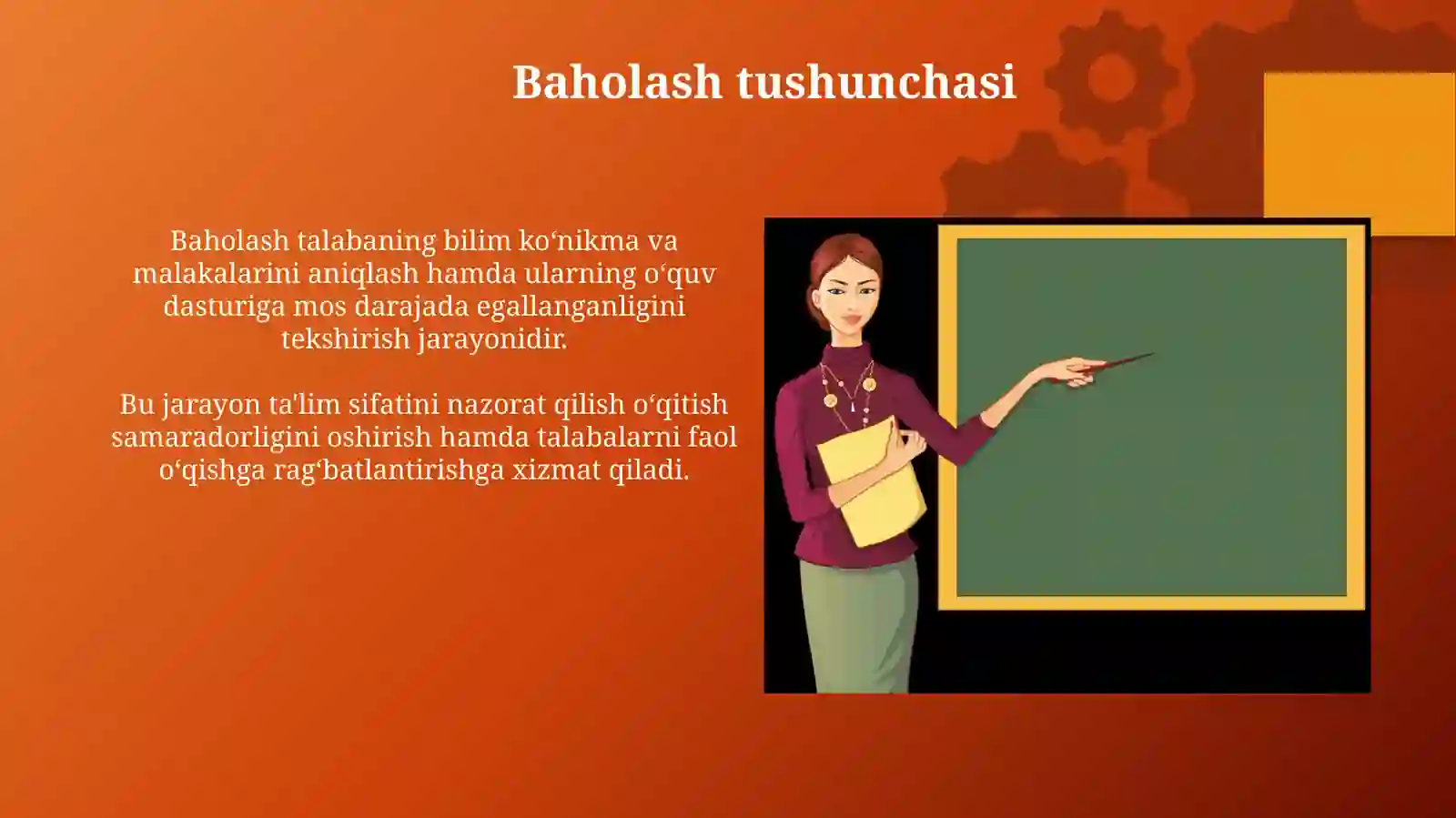 Baholash tushunchasi

Baholash talabaning bilim ko‘nikma va malakalarini aniqlash hamda ularning o‘quv dasturiga mos darajada egallanganligini tekshirish jarayonidir.

Bu jarayon ta'lim sifatini nazorat qilish o‘qitish samaradorligini oshirish hamda talabalarni faol o‘qishga rag‘batlantirishga xizmat qiladi.